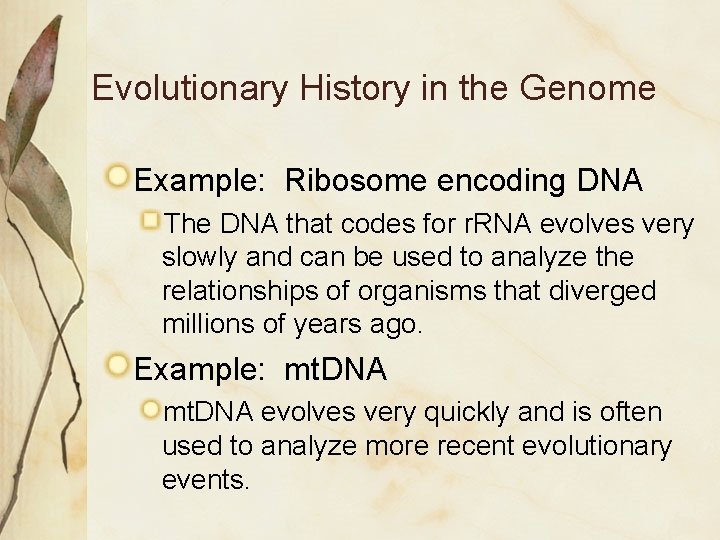 Evolutionary History in the Genome

Example: Ribosome encoding DNA

The DNA that codes for rRNA evolves very slowly and can be used to analyze the relationships of organisms that diverged millions of years ago.

Example: mtDNA

mtDNA evolves very quickly and is often used to analyze more recent evolutionary events.